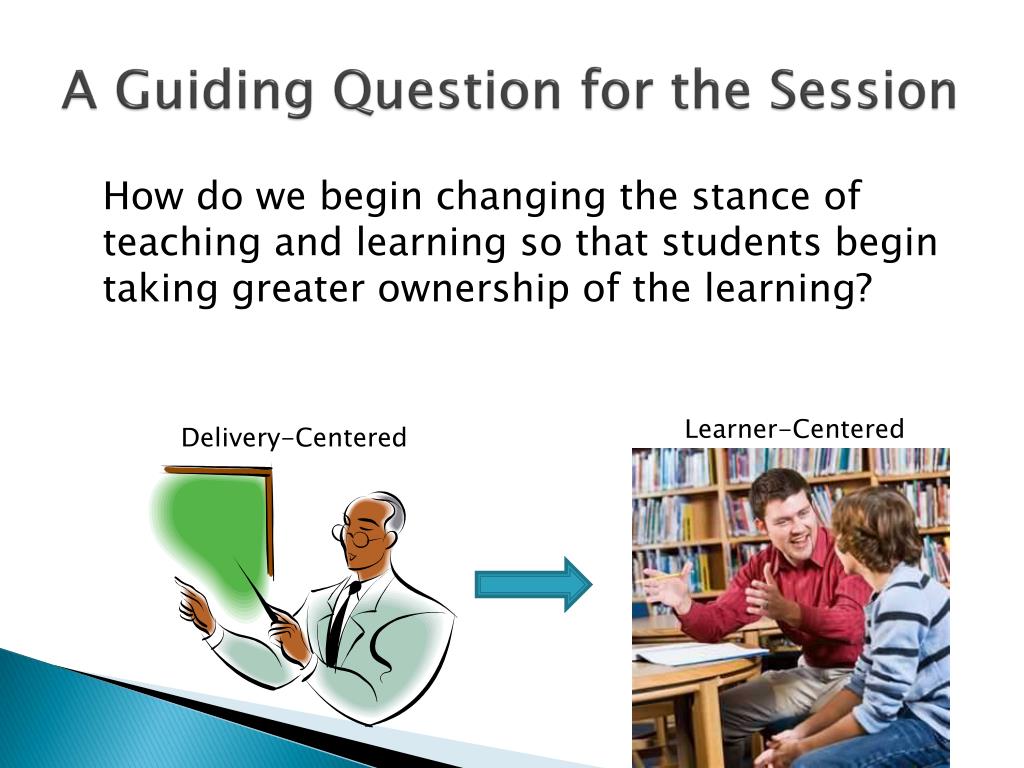 A Guiding Question for the Session

How do we begin changing the stance of teaching and learning so that students begin taking greater ownership of the learning?

Delivery-Centered

Learner-Centered